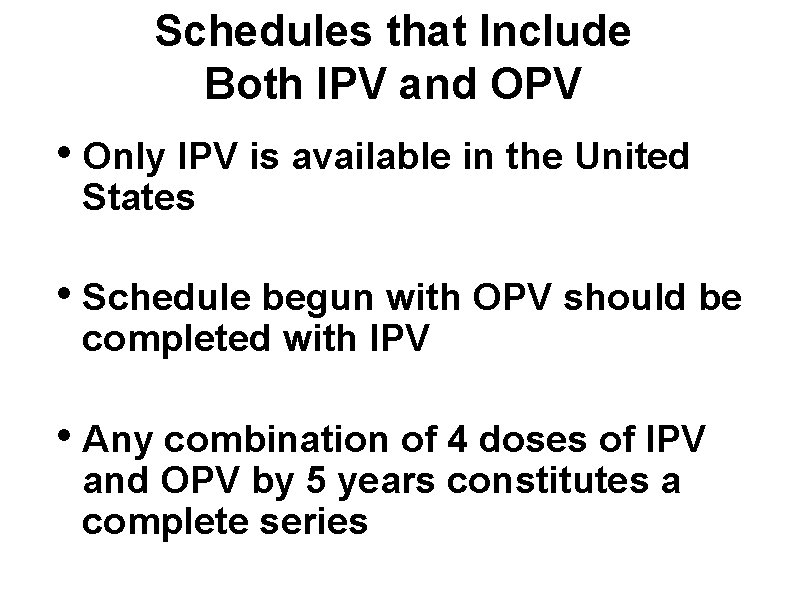 Schedules that Include
Both IPV and OPV

• Only IPV is available in the United States

• Schedule begun with OPV should be completed with IPV

• Any combination of 4 doses of IPV and OPV by 5 years constitutes a complete series